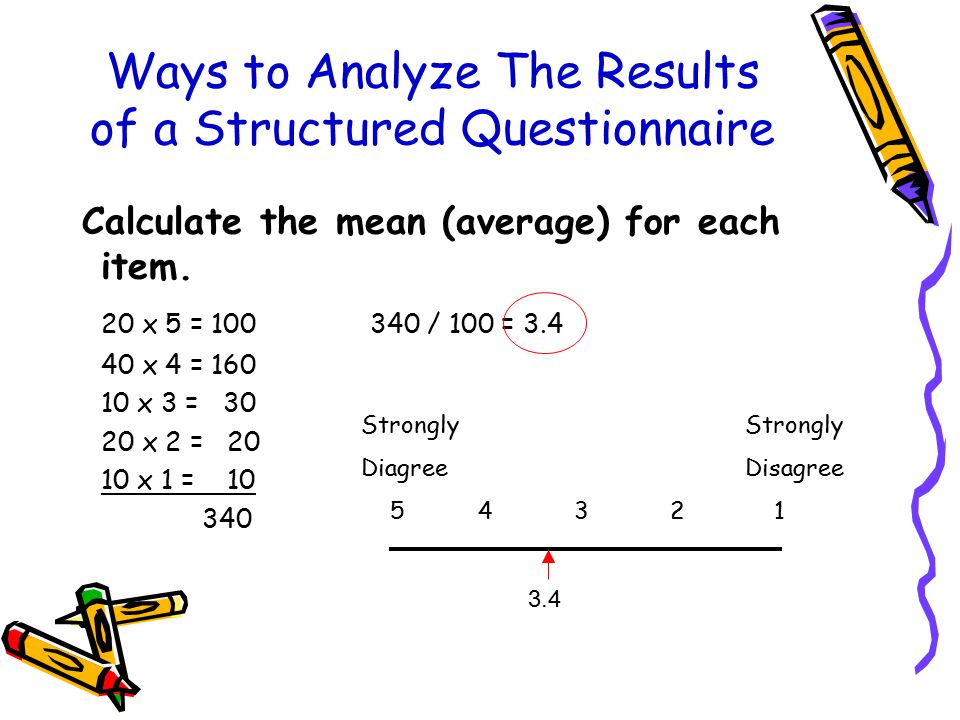 Ways to Analyze The Results of a Structured Questionnaire

Calculate the mean (average) for each item.

20 x 5 = 100
40 x 4 = 160
10 x 3 = 30
20 x 2 = 20
10 x 1 = 10
340

340 / 100 = 3.4

Strongly Diagree

Strongly Disagree

5 4 3 2 1

3.4